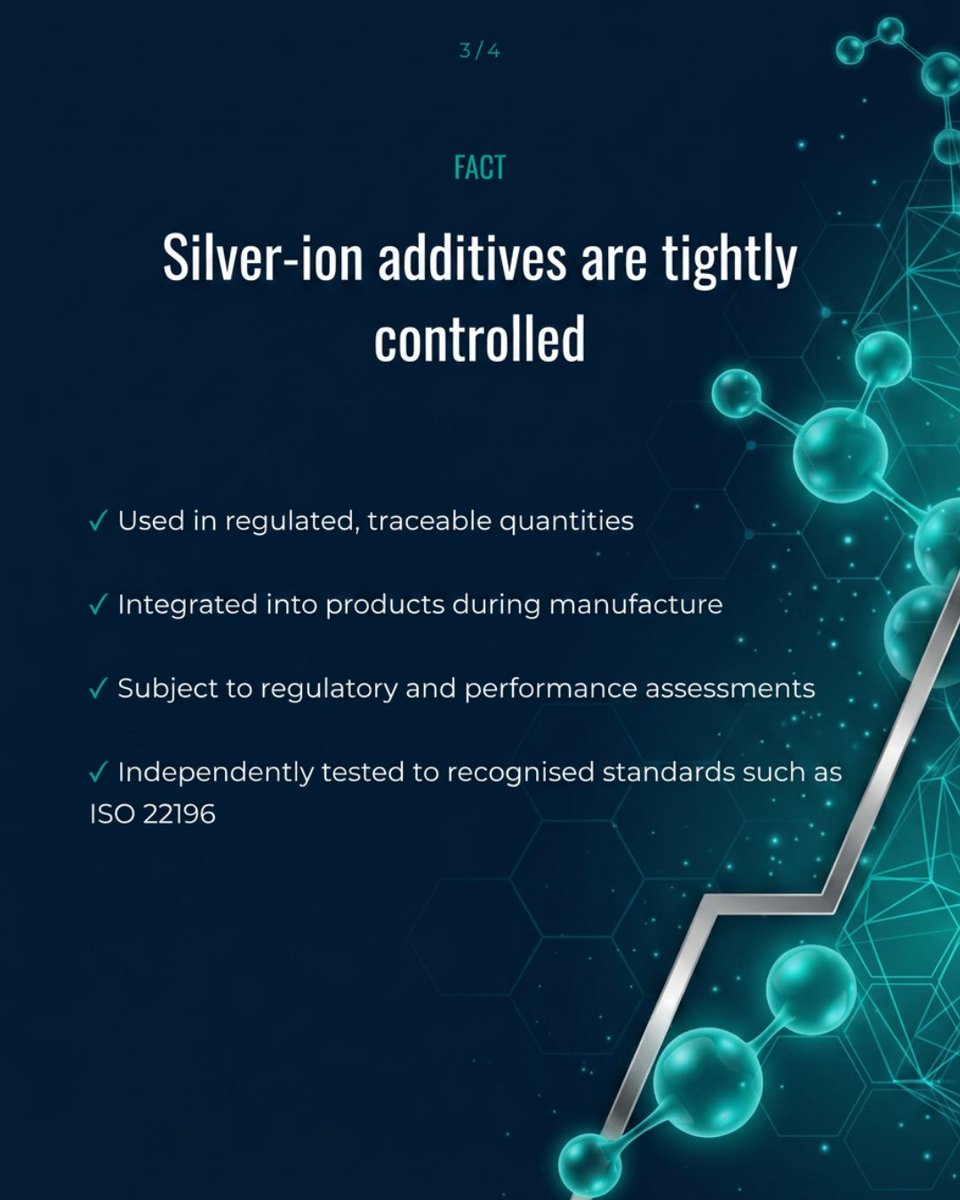 3 / 4

FACT

Silver-ion additives are tightly controlled

✓ Used in regulated, traceable quantities

✓ Integrated into products during manufacture

✓ Subject to regulatory and performance assessments

✓ Independently tested to recognised standards such as ISO 22196